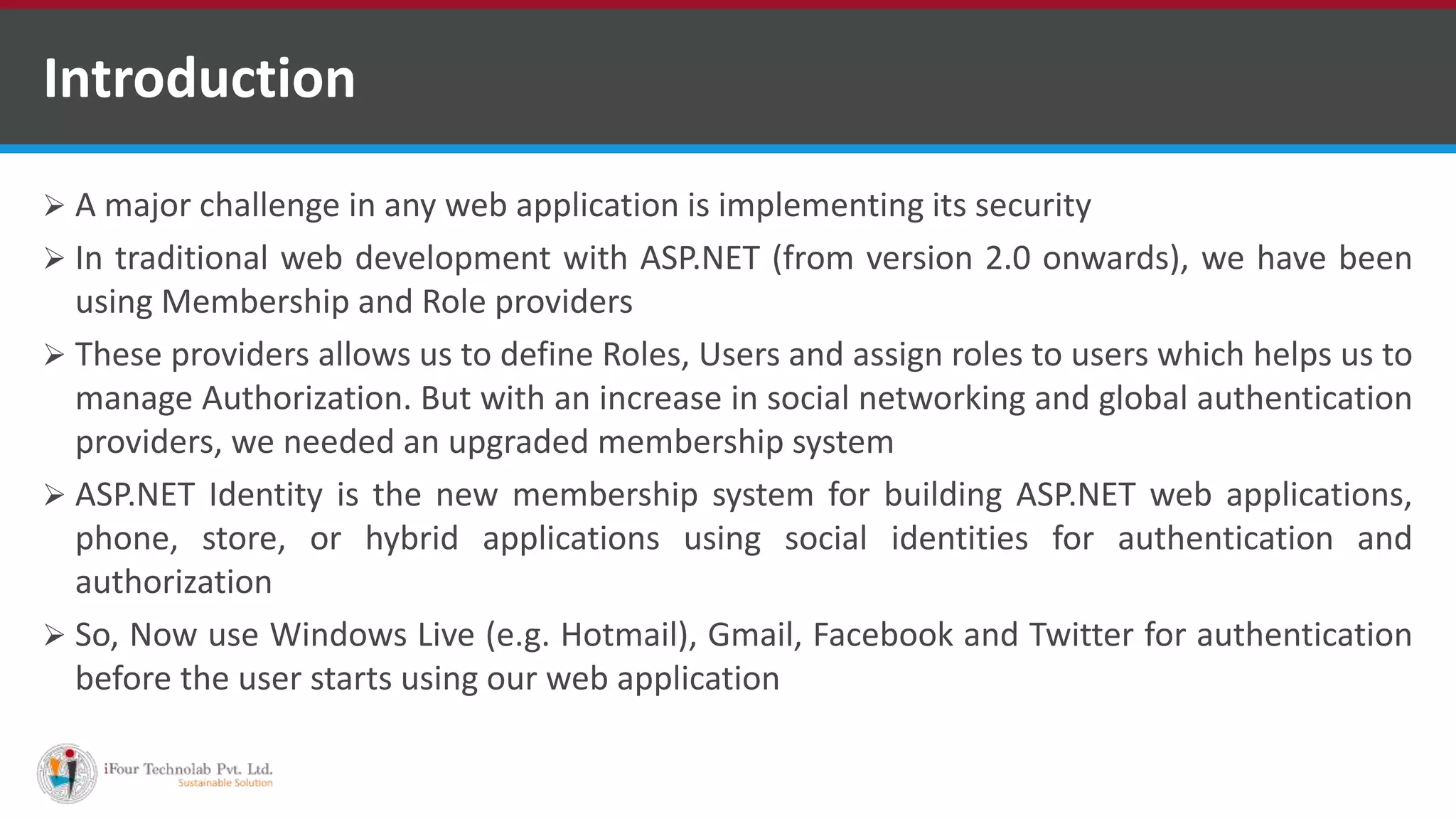 Introduction

➢ A major challenge in any web application is implementing its security

➢ In traditional web development with ASP.NET (from version 2.0 onwards), we have been using Membership and Role providers

➢ These providers allows us to define Roles, Users and assign roles to users which helps us to manage Authorization. But with an increase in social networking and global authentication providers, we needed an upgraded membership system

➢ ASP.NET Identity is the new membership system for building ASP.NET web applications, phone, store, or hybrid applications using social identities for authentication and authorization

➢ So, Now use Windows Live (e.g. Hotmail), Gmail, Facebook and Twitter for authentication before the user starts using our web application

iFour Technolab Pvt. Ltd.
Sustainable Solution